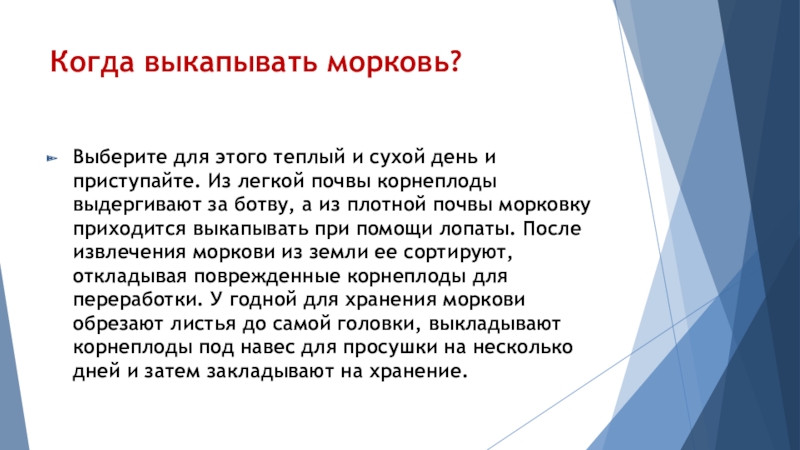 Когда выкапывать морковь?

Выберите для этого теплый и сухой день и приступайте. Из легкой почвы корнеплоды выдергивают за ботву, а из плотной почвы морковку приходится выкапывать при помощи лопаты. После извлечения моркови из земли ее сортируют, откладывая поврежденные корнеплоды для переработки. У годной для хранения моркови обрезают листья до самой головки, выкладывают корнеплоды под навес для просушки на несколько дней и затем закладывают на хранение.